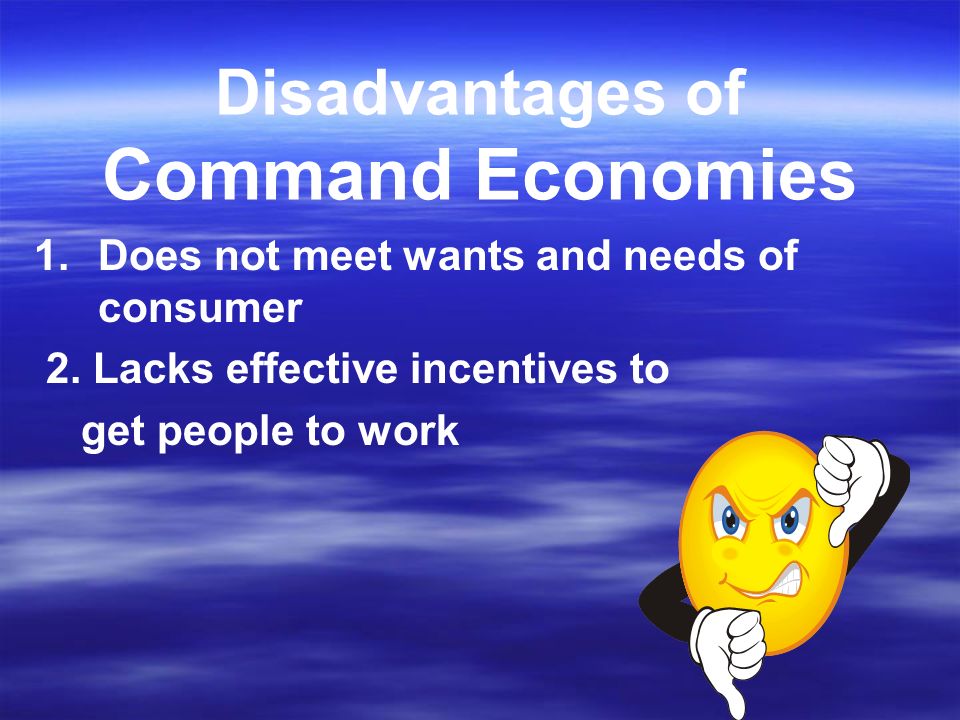 Disadvantages of
Command Economies

1. Does not meet wants and needs of consumer

2. Lacks effective incentives to get people to work